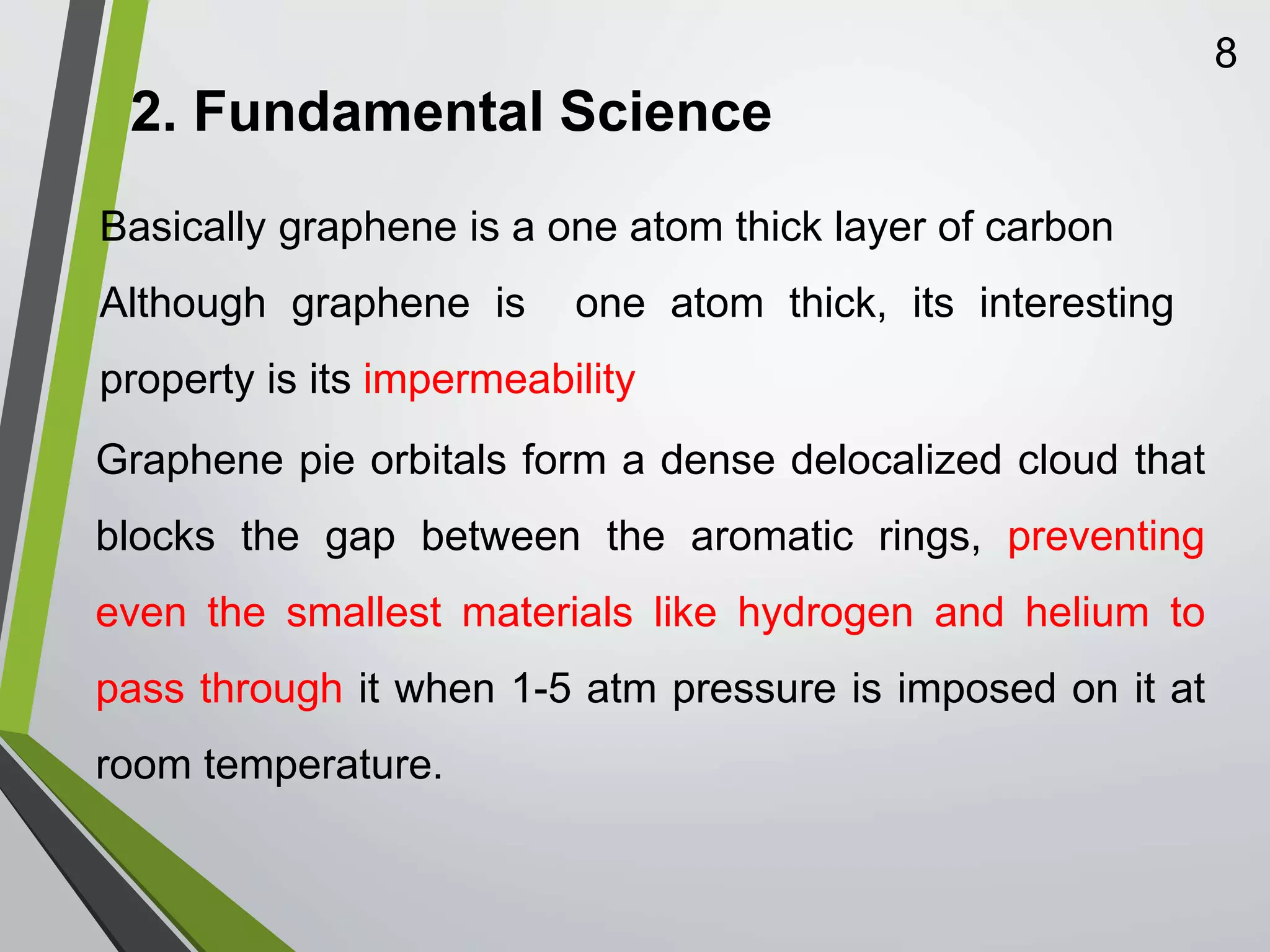 8

2. Fundamental Science

Basically graphene is a one atom thick layer of carbon

Although graphene is one atom thick, its interesting property is its impermeability

Graphene pie orbitals form a dense delocalized cloud that blocks the gap between the aromatic rings, preventing even the smallest materials like hydrogen and helium to pass through it when 1-5 atm pressure is imposed on it at room temperature.